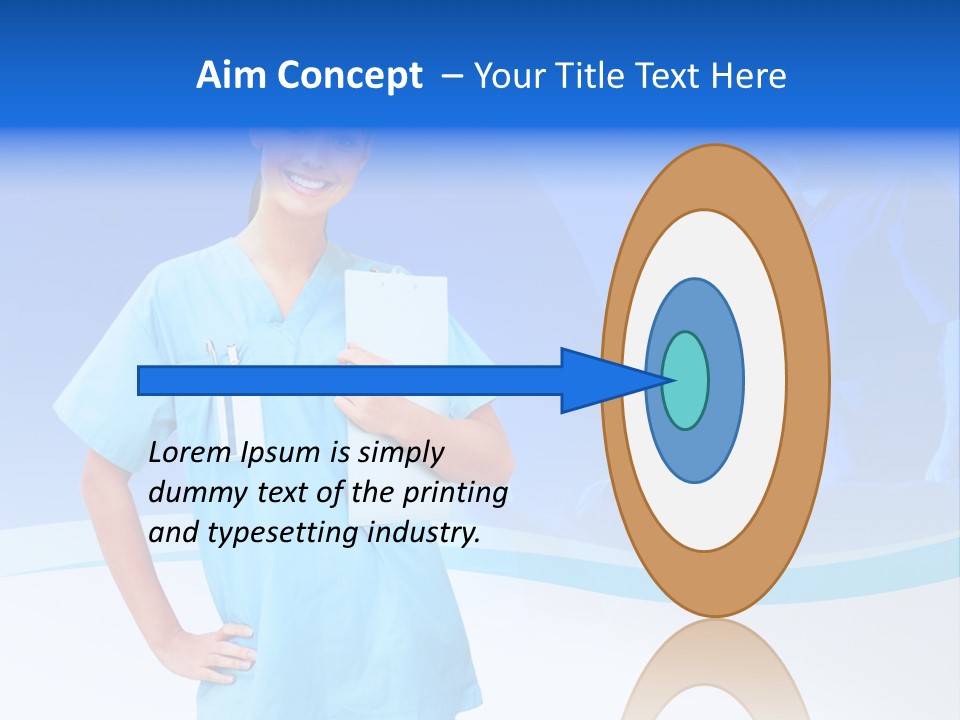 Aim Concept – Your Title Text Here

Lorem Ipsum is simply dummy text of the printing and typesetting industry.